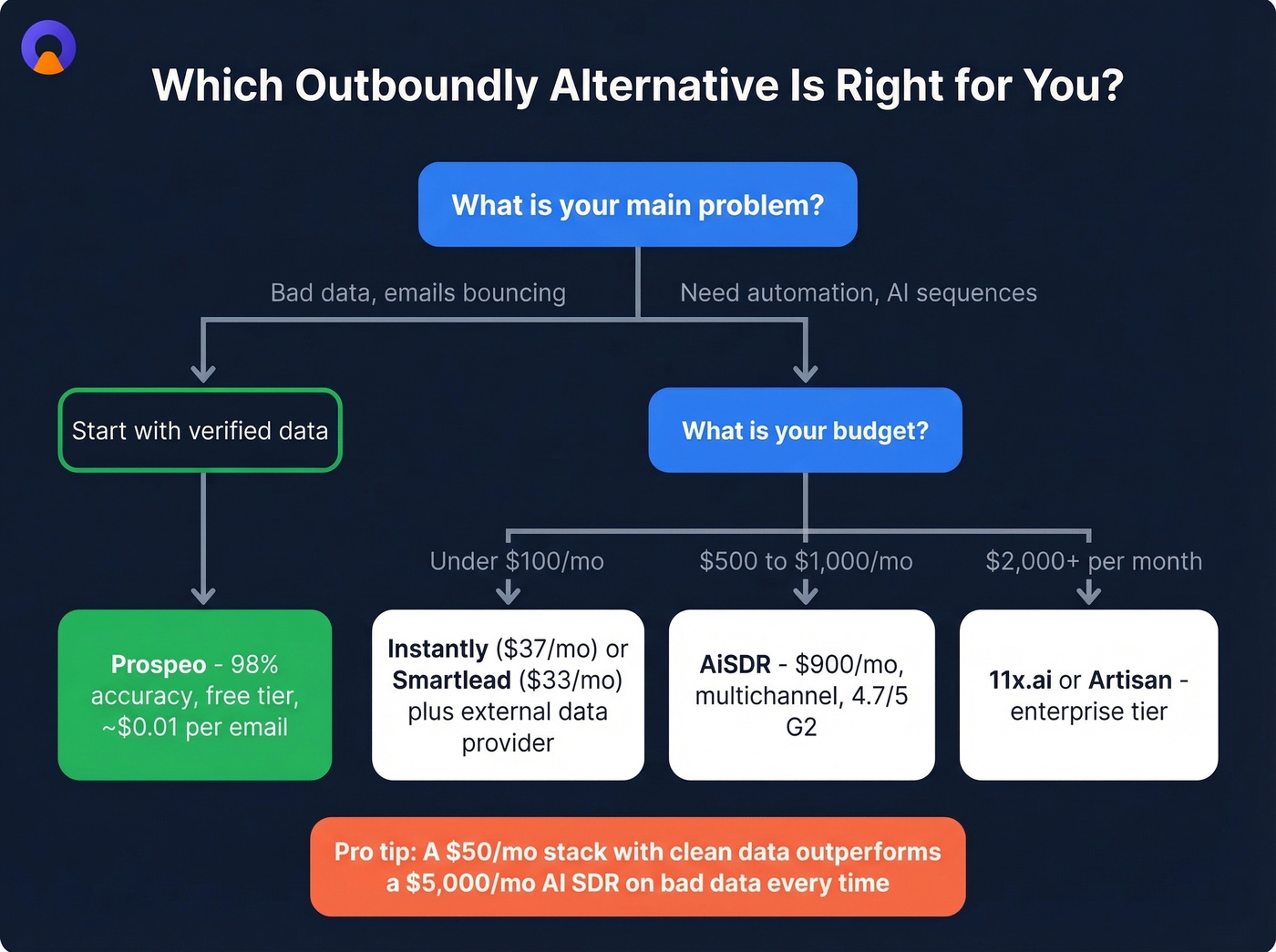 Which Outboundly Alternative Is Right for You?

What is your main problem?

Bad data, emails bouncing

Need automation, AI sequences

Start with verified data

What is your budget?

Under \$100/mo

\$500 to \$1,000/mo

\$2,000+ per month

Prospeo - 98% accuracy, free tier, ~\$0.01 per email

Instantly (\$37/mo) or Smartlead (\$33/mo) plus external data provider

AiSDR - \$900/mo, multichannel, 4.7/5 G2

11x.ai or Artisan - enterprise tier

Pro tip: A \$50/mo stack with clean data outperforms a \$5,000/mo AI SDR on bad data every time